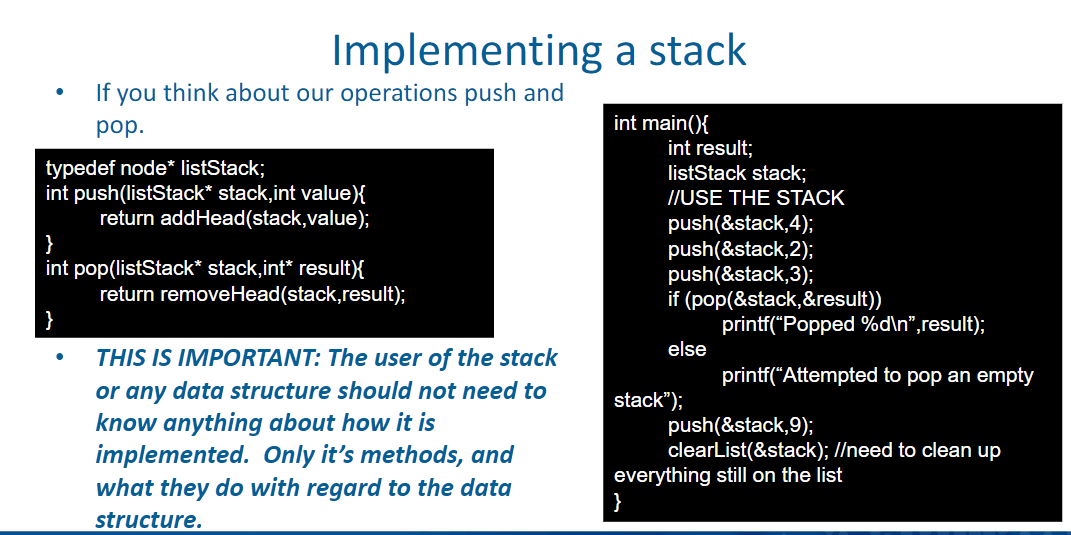 Implementing a stack

• If you think about our operations push and pop.

typedef node* listStack;
int push(listStack* stack,int value){
    return addHead(stack,value);
}
int pop(listStack* stack,int* result){
    return removeHead(stack,result);
}

• THIS IS IMPORTANT: The user of the stack or any data structure should not need to know anything about how it is implemented. Only it's methods, and what they do with regard to the data structure.

int main(){
    int result;
    listStack stack;
    //USE THE STACK
    push(&stack,4);
    push(&stack,2);
    push(&stack,3);
    if (pop(&stack,&result))
        printf("Popped %d\n",result);
    else
        printf("Attempted to pop an empty stack");
    push(&stack,9);
    clearList(&stack); //need to clean up everything still on the list
}